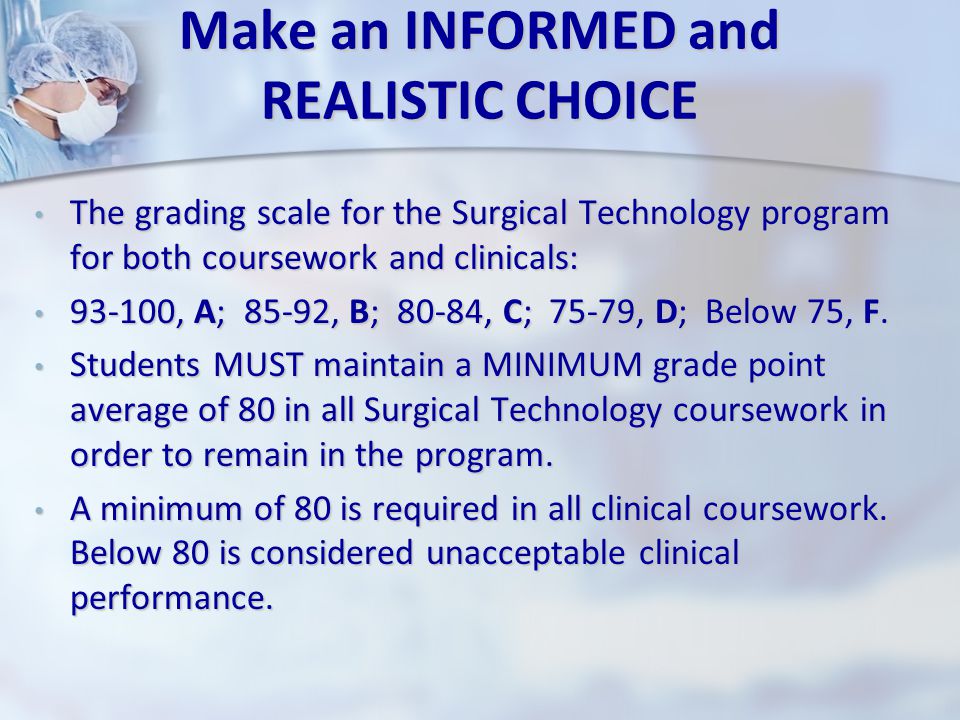 Make an INFORMED and REALISTIC CHOICE

• The grading scale for the Surgical Technology program for both coursework and clinicals:

• 93-100, A; 85-92, B; 80-84, C; 75-79, D; Below 75, F.

• Students MUST maintain a MINIMUM grade point average of 80 in all Surgical Technology coursework in order to remain in the program.

• A minimum of 80 is required in all clinical coursework. Below 80 is considered unacceptable clinical performance.